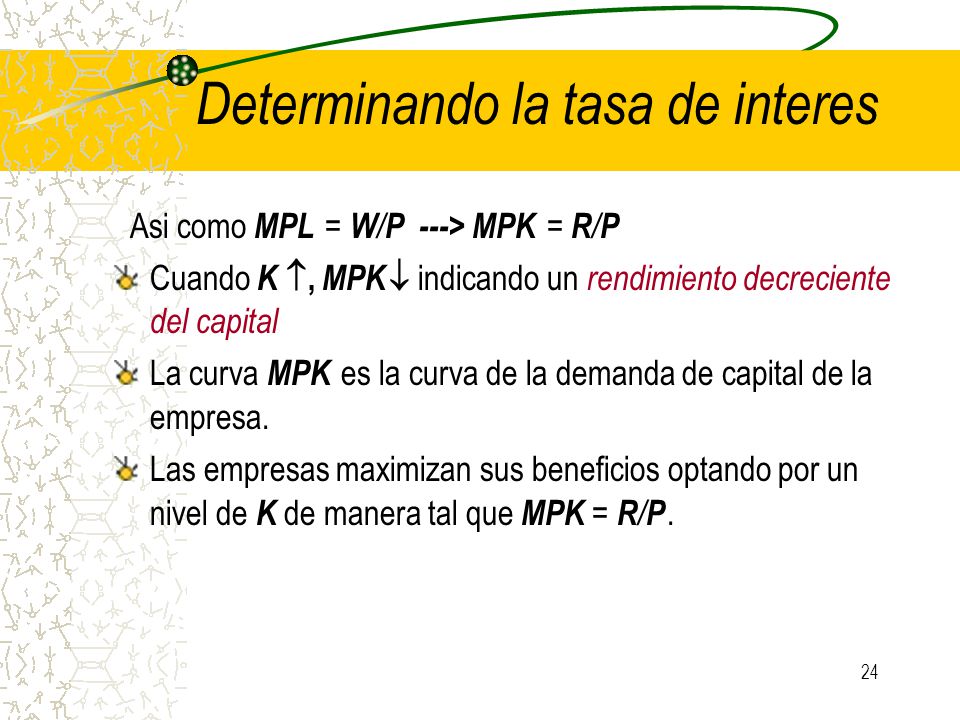 Determinando la tasa de interes

Asi como MPL = W/P ---> MPK = R/P

Cuando K ↑, MPK↓ indicando un rendimiento decreciente del capital

La curva MPK es la curva de la demanda de capital de la empresa.

Las empresas maximizan sus beneficios optando por un nivel de K de manera tal que MPK = R/P.

24